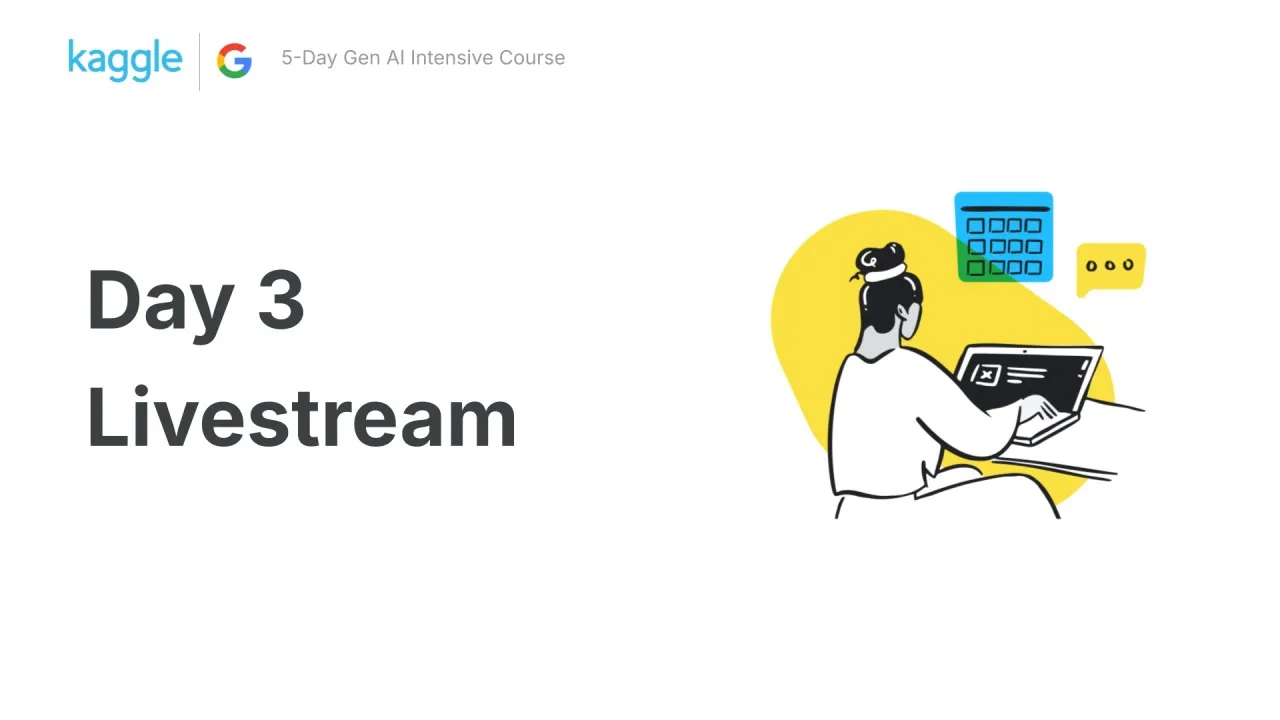 kaggle G 5-Day Gen AI Intensive Course

Day 3
Livestream